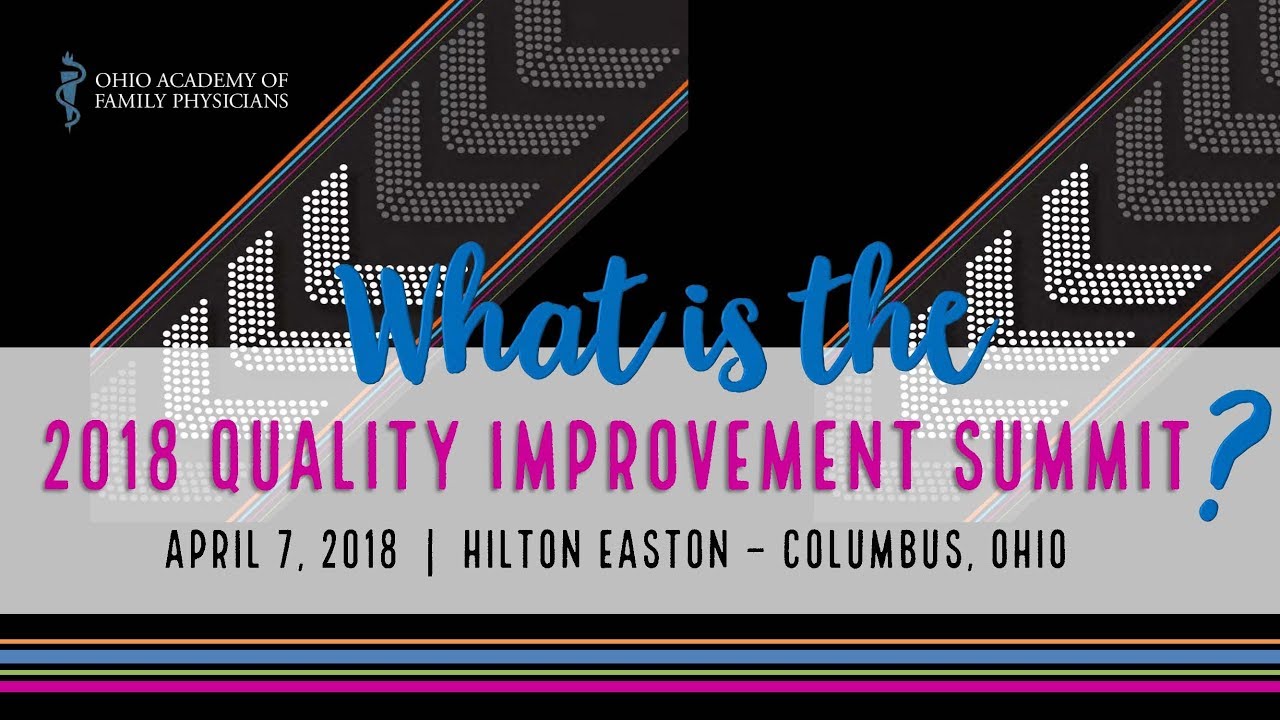 OHIO ACADEMY OF FAMILY PHYSICIANS

What is the

2018 QUALITY IMPROVEMENT SUMMIT?

APRIL 7, 2018 | HILTON EASTON – COLUMBUS, OHIO